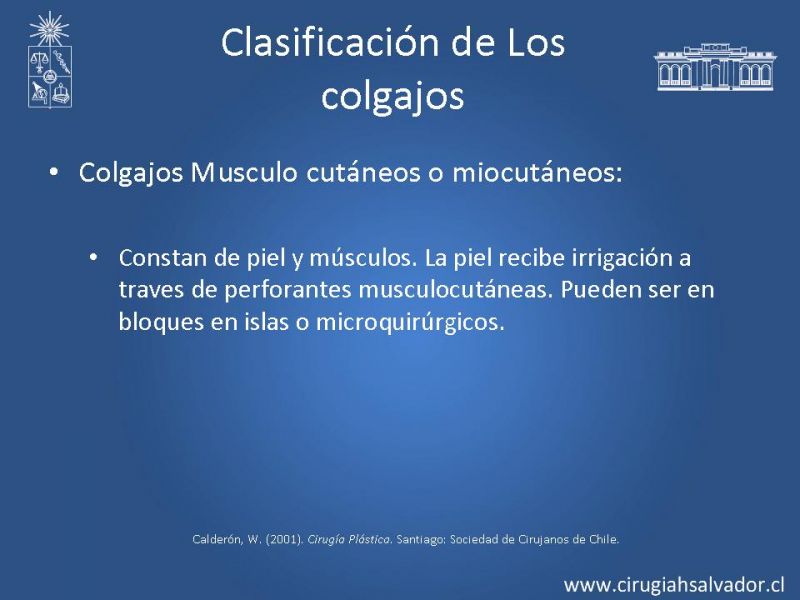 Clasificación de Los colgajos

• Colgajos Musculo cutáneos o miocutáneos:

• Constan de piel y músculos. La piel recibe irrigación a traves de perforantes musculocutáneas. Pueden ser en bloques en islas o microquirúrgicos.

Calderón, W. (2001). Cirugía Plástica. Santiago: Sociedad de Cirujanos de Chile.

www.cirugiahsalvador.cl